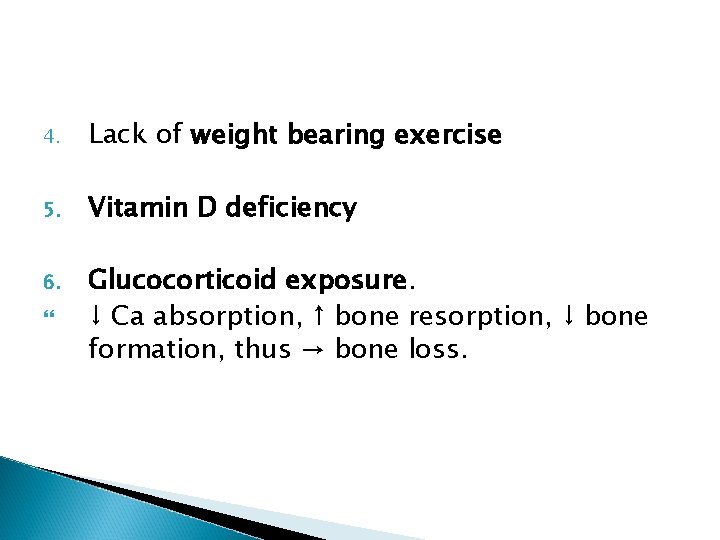 4. Lack of weight bearing exercise

5. Vitamin D deficiency

6. Glucocorticoid exposure.

“ ↓ Ca absorption, ↑ bone resorption, ↓ bone formation, thus → bone loss.